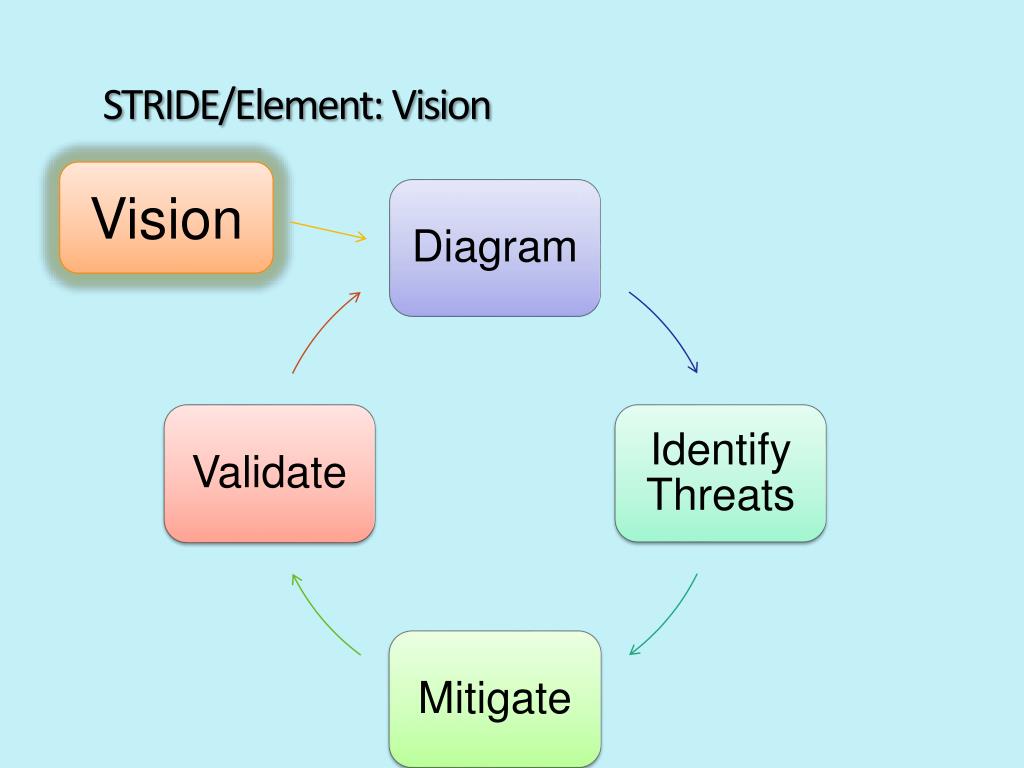 STRIDE/Element: Vision

Vision

Diagram

Identify Threats

Mitigate

Validate